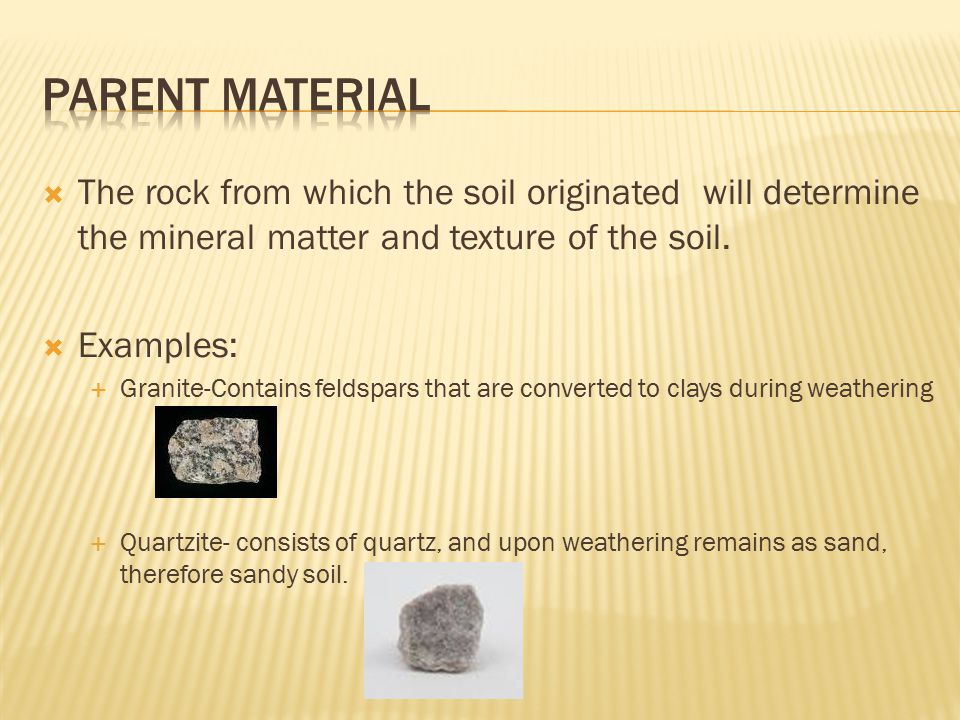 PARENT MATERIAL

The rock from which the soil originated will determine the mineral matter and texture of the soil.

Examples:

Granite-Contains feldspars that are converted to clays during weathering

Quartzite- consists of quartz, and upon weathering remains as sand, therefore sandy soil.